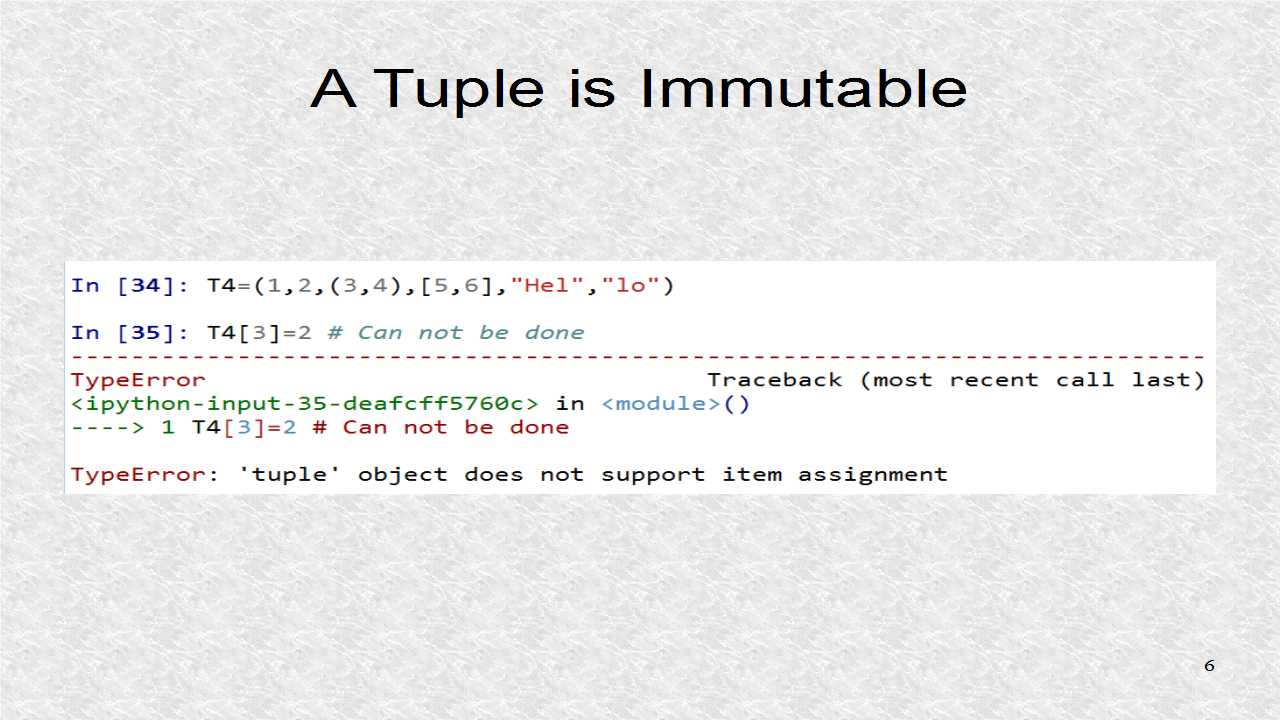 A Tuple is Immutable

In [34]: T4=(1,2,(3,4),[5,6],"Hel","lo")

In [35]: T4[3]=2 # Can not be done
---------------------------------------------------------------------------
TypeError                                 Traceback (most recent call last)
<ipython-input-35-deafcff5760c> in <module>()
----> 1 T4[3]=2 # Can not be done

TypeError: 'tuple' object does not support item assignment

6